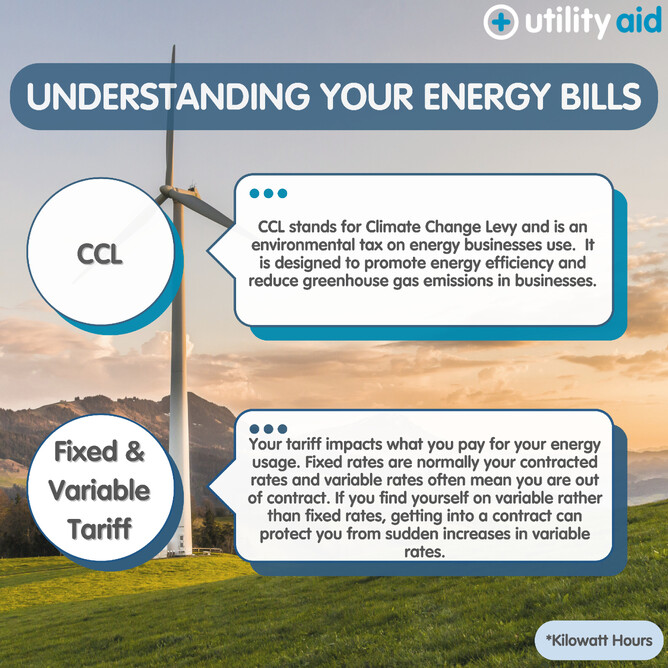 utility aid

UNDERSTANDING YOUR ENERGY BILLS

CCL

CCL stands for Climate Change Levy and is an environmental tax on energy businesses use. It is designed to promote energy efficiency and reduce greenhouse gas emissions in businesses.

Fixed & Variable Tariff

Your tariff impacts what you pay for your energy usage. Fixed rates are normally your contracted rates and variable rates often mean you are out of contract. If you find yourself on variable rather than fixed rates, getting into a contract can protect you from sudden increases in variable rates.

*Kilowatt Hours